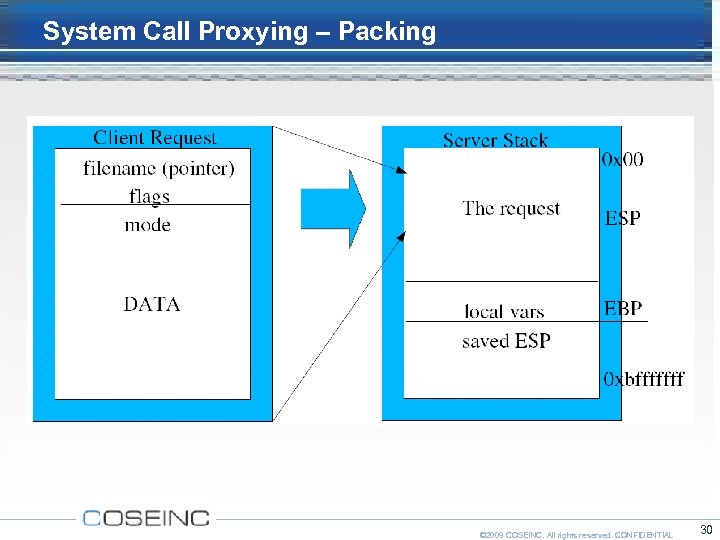 System Call Proxying – Packing

Client Request

filename (pointer)

flags

mode

DATA

Server Stack

0x00

The request

ESP

local vars

EBP

saved ESP

0xbfffffff

COSEINC

©2009 COSEINC. All rights reserved. CONFIDENTIAL

30